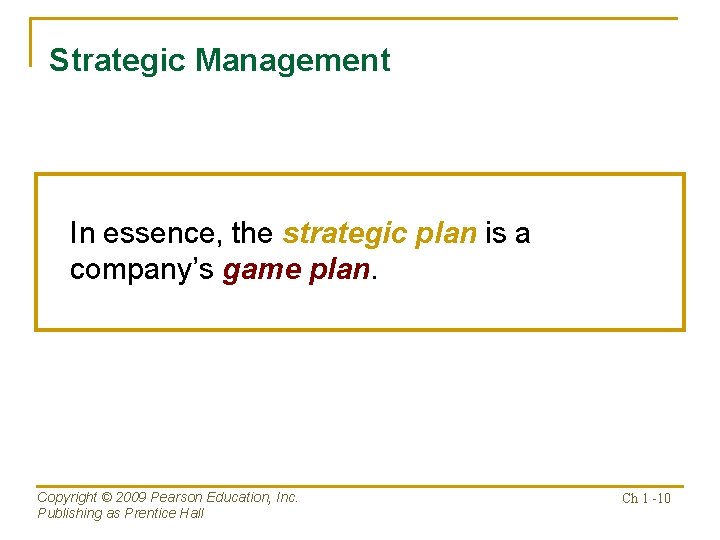 Strategic Management

In essence, the strategic plan is a company's game plan.

Copyright © 2009 Pearson Education, Inc.
Publishing as Prentice Hall

Ch 1 -10